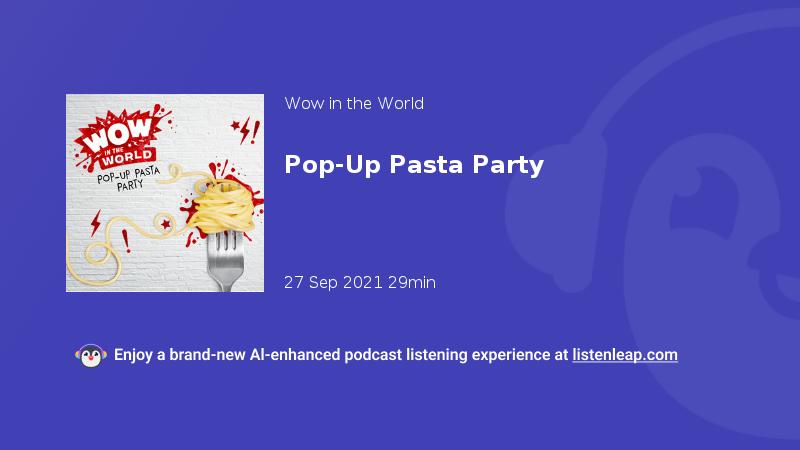 WOW IN THE WORLD
POP-UP PASTA PARTY

Wow in the World

Pop-Up Pasta Party

27 Sep 2021 29min

Enjoy a brand-new AI-enhanced podcast listening experience at listenleap.com